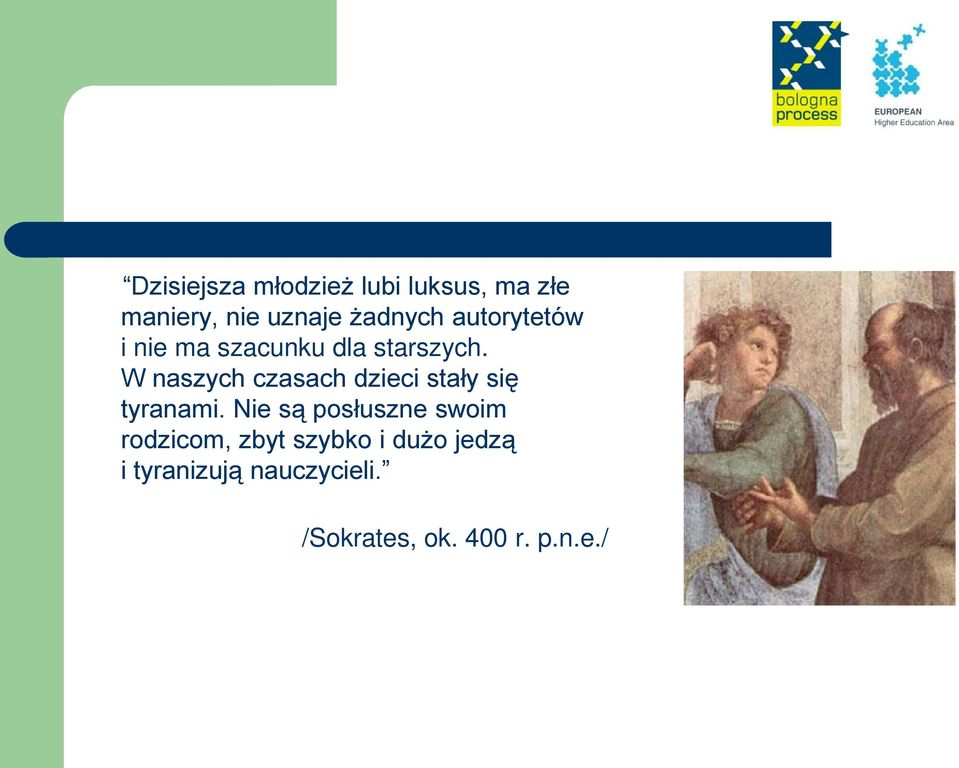 bologna process

EUROPEAN
Higher Education Area

“Dzisiejsza młodzież lubi luksus, ma złe maniery, nie uznaje żadnych autorytetów i nie ma szacunku dla starszych.
W naszych czasach dzieci stały się tyranami. Nie są posłuszne swoim rodzicom, zbyt szybko i dużo jedzą i tyranizują nauczycieli.”

/Sokrates, ok. 400 r. p.n.e./